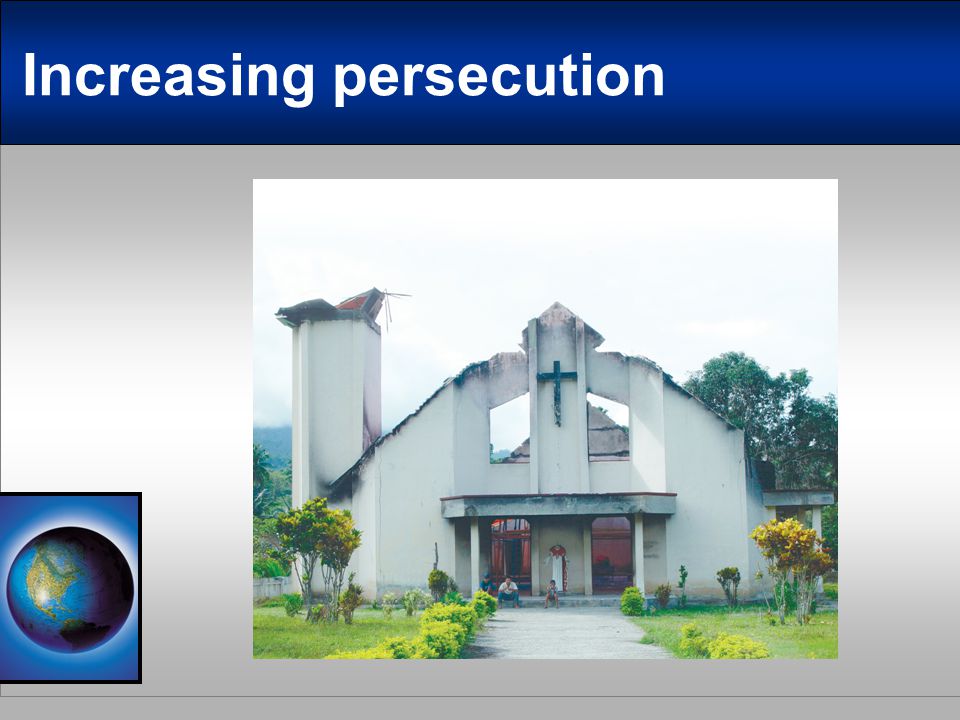 Increasing persecution